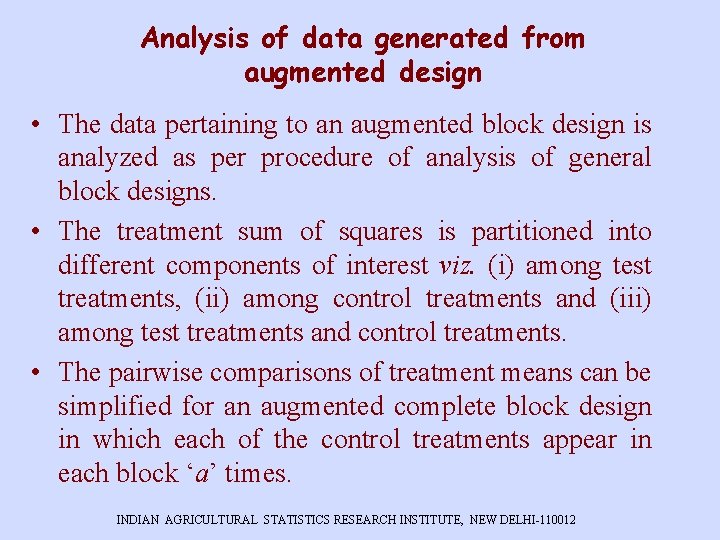 Analysis of data generated from augmented design

• The data pertaining to an augmented block design is analyzed as per procedure of analysis of general block designs.

• The treatment sum of squares is partitioned into different components of interest viz. (i) among test treatments, (ii) among control treatments and (iii) among test treatments and control treatments.

• The pairwise comparisons of treatment means can be simplified for an augmented complete block design in which each of the control treatments appear in each block ‘a’ times.

INDIAN AGRICULTURAL STATISTICS RESEARCH INSTITUTE, NEW DELHI-110012